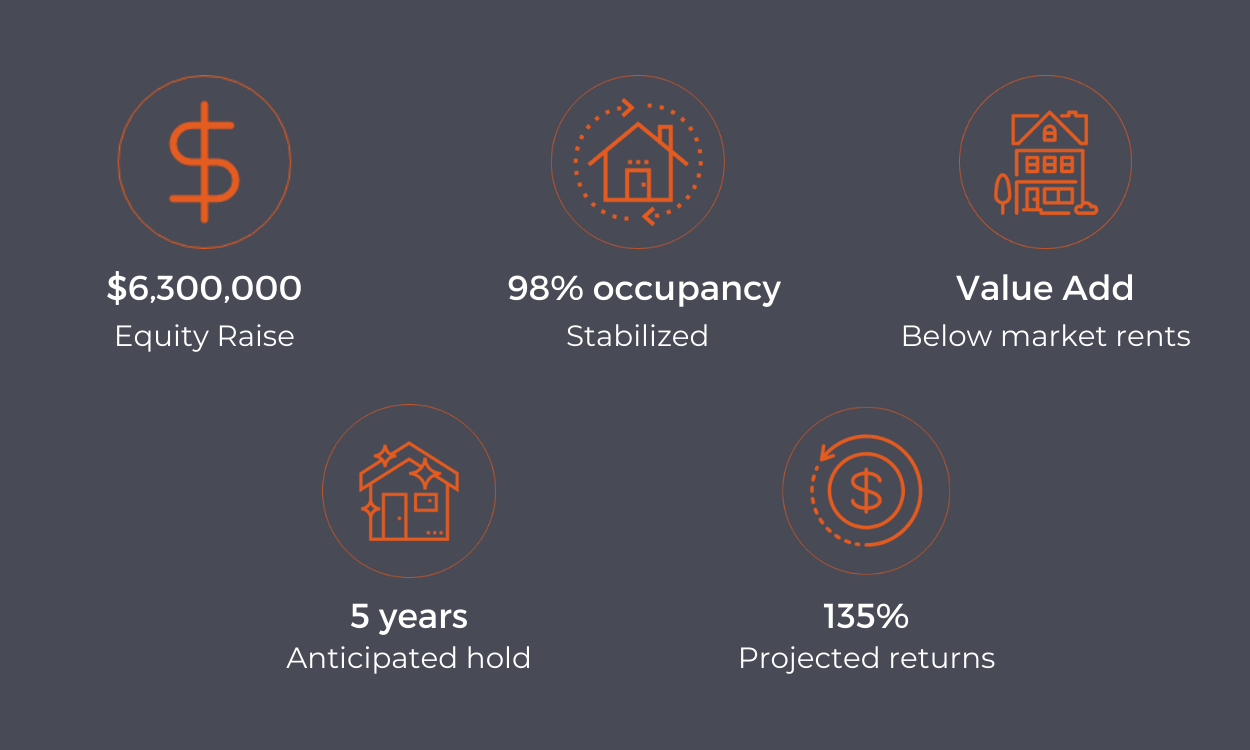 $6,300,000
Equity Raise

98% occupancy
Stabilized

Value Add
Below market rents

5 years
Anticipated hold

135%
Projected returns